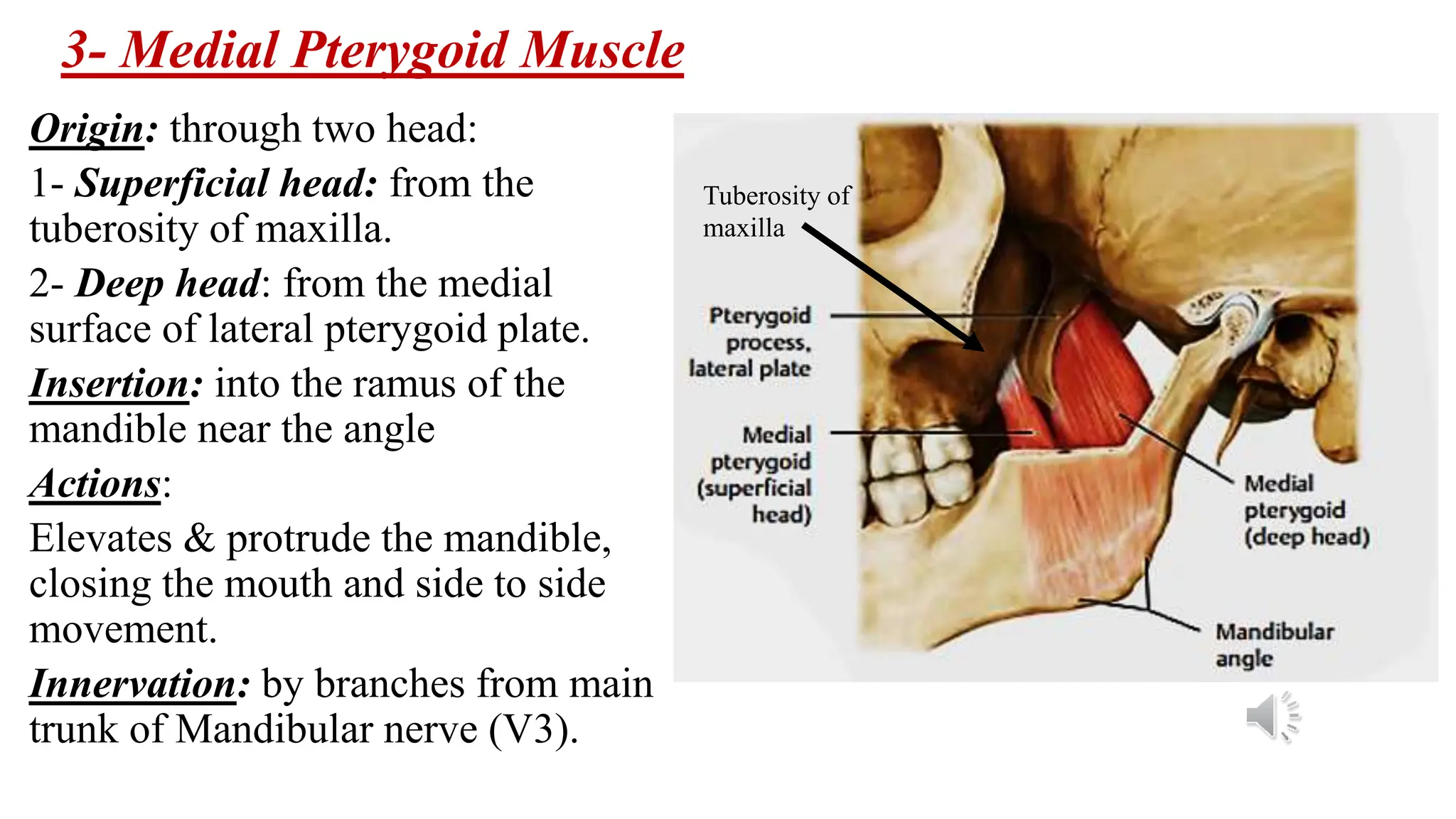 3- Medial Pterygoid Muscle

Origin: through two head:

1- Superficial head: from the tuberosity of maxilla.

2- Deep head: from the medial surface of lateral pterygoid plate.

Insertion: into the ramus of the mandible near the angle

Actions:

Elevates & protrude the mandible, closing the mouth and side to side movement.

Innervation: by branches from main trunk of Mandibular nerve (V3).

Tuberosity of maxilla

Pterygoid process, lateral plate

Medial pterygoid (superficial head)

Medial pterygoid (deep head)

Mandibular angle